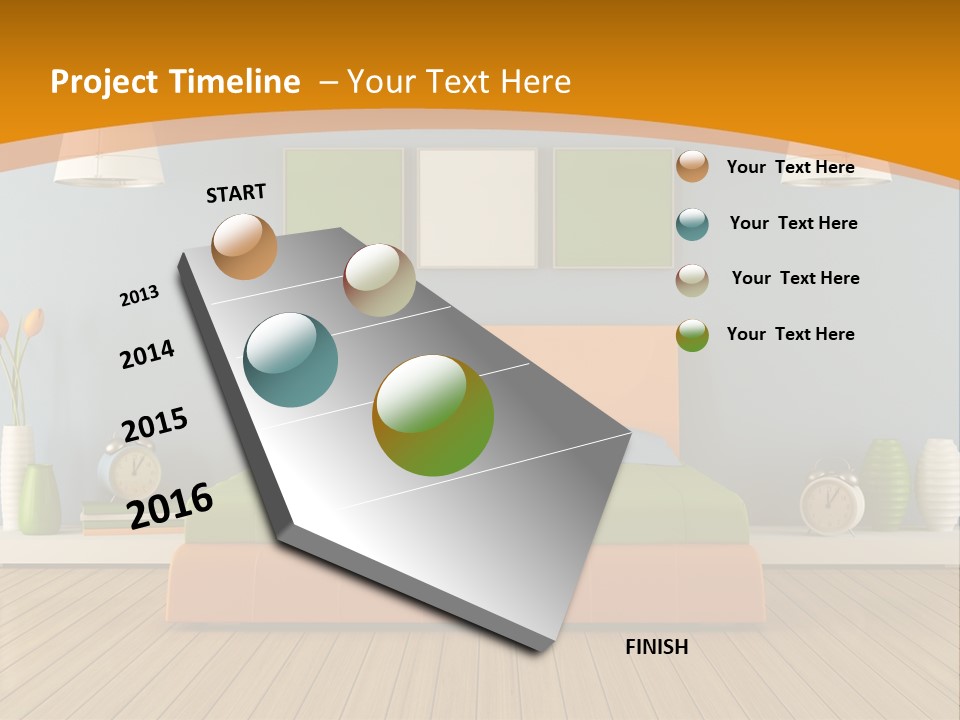 Project Timeline – Your Text Here

START

2013

2014

2015

2016

FINISH

Your Text Here

Your Text Here

Your Text Here

Your Text Here